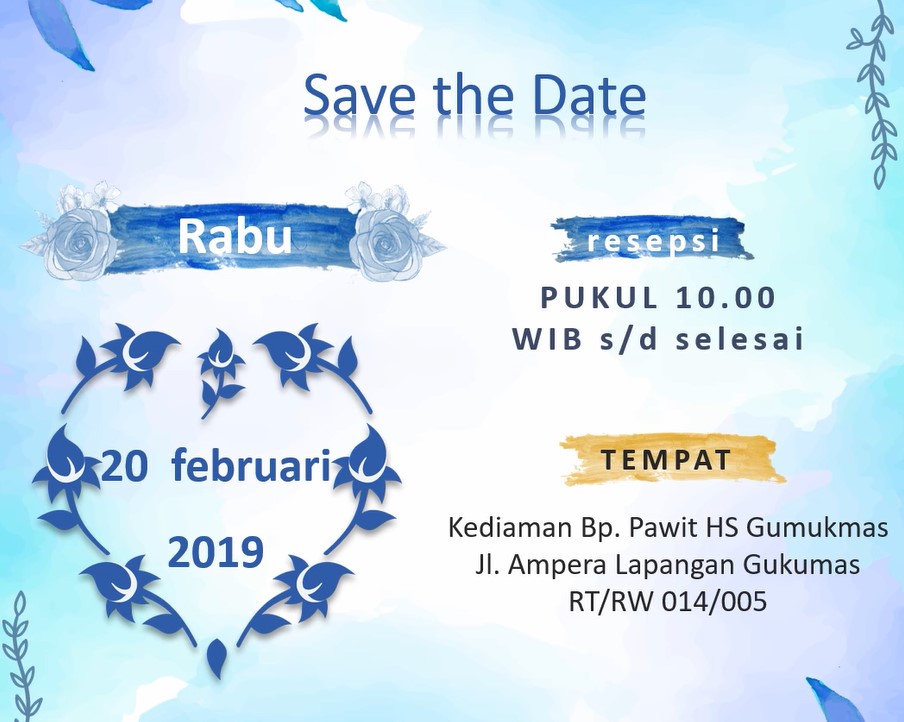 Save the Date

Rabu

20 februari

2019

resepsi

PUKUL 10.00
WIB s/d selesai

TEMPAT

Kediaman Bp. Pawit HS Gumukmas
Jl. Ampera Lapangan Gukumas
RT/RW 014/005